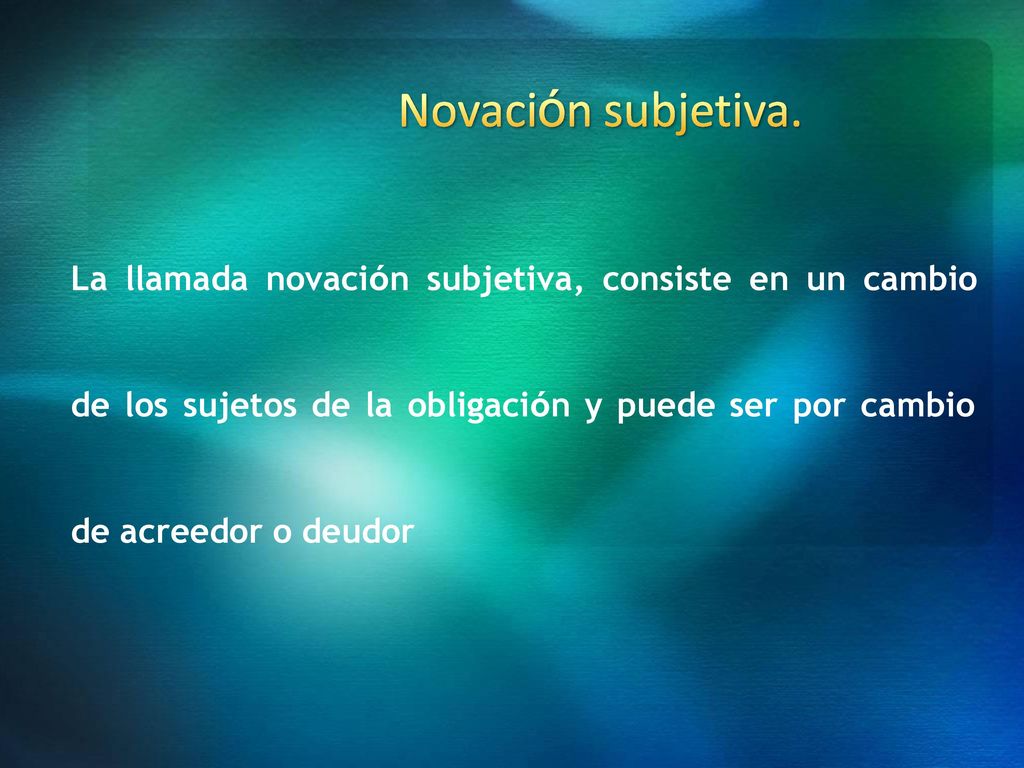 Novación subjetiva.

La llamada novación subjetiva, consiste en un cambio de los sujetos de la obligación y puede ser por cambio de acreedor o deudor